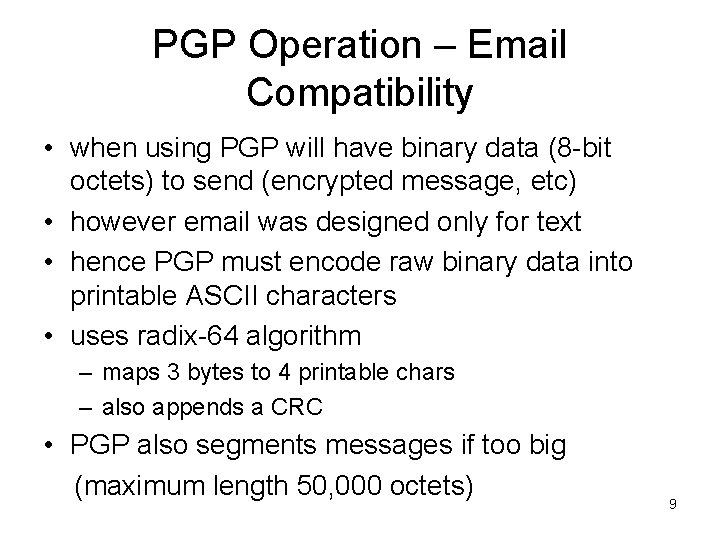 PGP Operation – Email Compatibility

• when using PGP will have binary data (8-bit octets) to send (encrypted message, etc)
• however email was designed only for text
• hence PGP must encode raw binary data into printable ASCII characters
• uses radix-64 algorithm
– maps 3 bytes to 4 printable chars
– also appends a CRC
• PGP also segments messages if too big
(maximum length 50,000 octets)

9